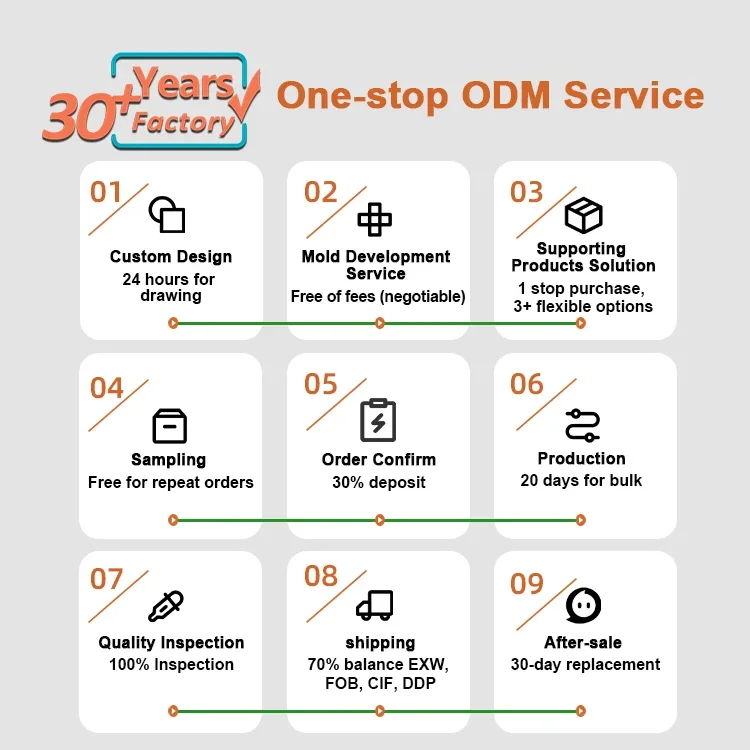 30+ Years Factory

One-stop ODM Service

01
Custom Design
24 hours for drawing

02
Mold Development Service
Free of fees (negotiable)

03
Supporting Products Solution
1 stop purchase, 3+ flexible options

04
Sampling
Free for repeat orders

05
Order Confirm
30% deposit

06
Production
20 days for bulk

07
Quality Inspection
100% Inspection

08
shipping
70% balance EXW, FOB, CIF, DDP

09
After-sale
30-day replacement